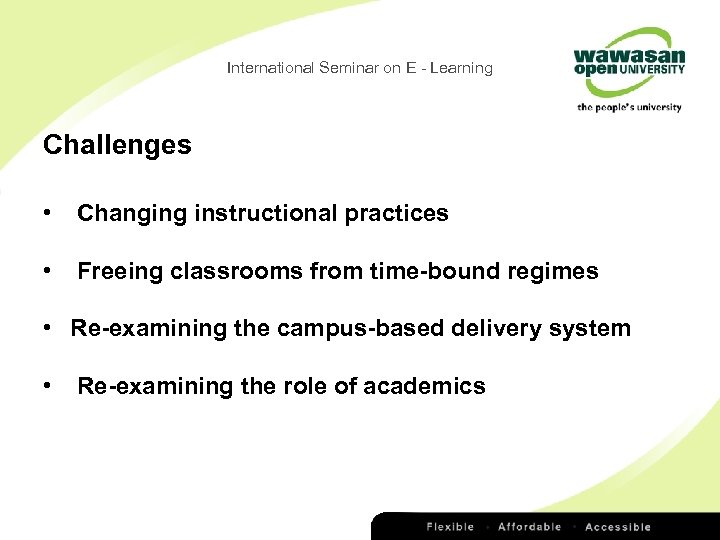 International Seminar on E - Learning

wawasan open UNIVERSITY
the people's university

Challenges

• Changing instructional practices

• Freeing classrooms from time-bound regimes

• Re-examining the campus-based delivery system

• Re-examining the role of academics

Flexible • Affordable • Accessible